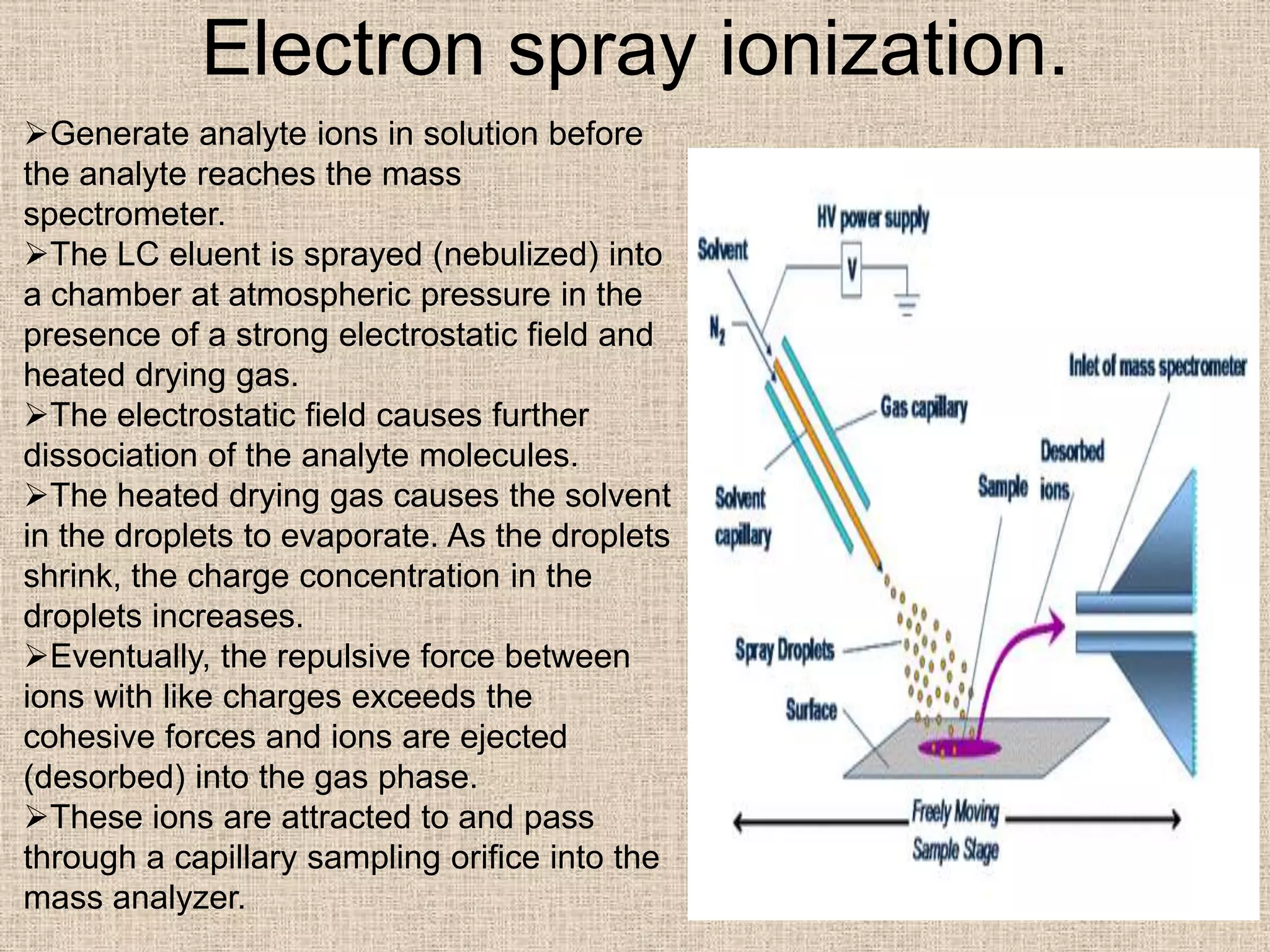 Electron spray ionization.

➢Generate analyte ions in solution before the analyte reaches the mass spectrometer.
➢The LC eluent is sprayed (nebulized) into a chamber at atmospheric pressure in the presence of a strong electrostatic field and heated drying gas.
➢The electrostatic field causes further dissociation of the analyte molecules.
➢The heated drying gas causes the solvent in the droplets to evaporate. As the droplets shrink, the charge concentration in the droplets increases.
➢Eventually, the repulsive force between ions with like charges exceeds the cohesive forces and ions are ejected (desorbed) into the gas phase.
➢These ions are attracted to and pass through a capillary sampling orifice into the mass analyzer.

HV power supply
Solvent
V
$N_2$
Inlet of mass spectrometer
Gas capillary
Desorbed ions
Sample
Solvent capillary
Spray Droplets
Surface
Freely Moving Sample Stage